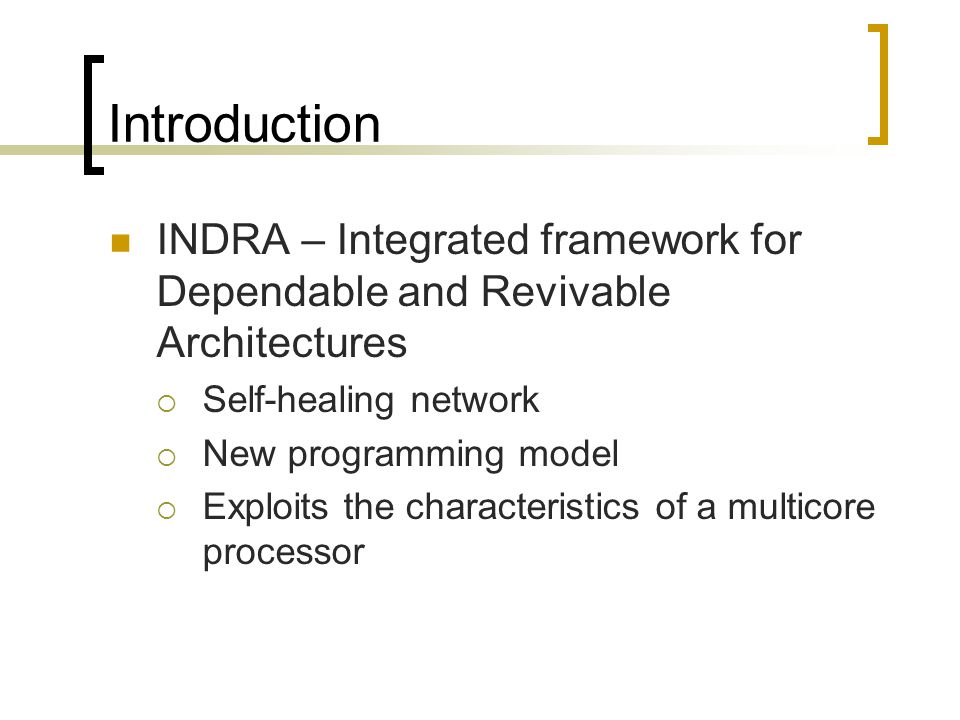 Introduction

INDRA – Integrated framework for Dependable and Revivable Architectures

Self-healing network

New programming model

Exploits the characteristics of a multicore processor